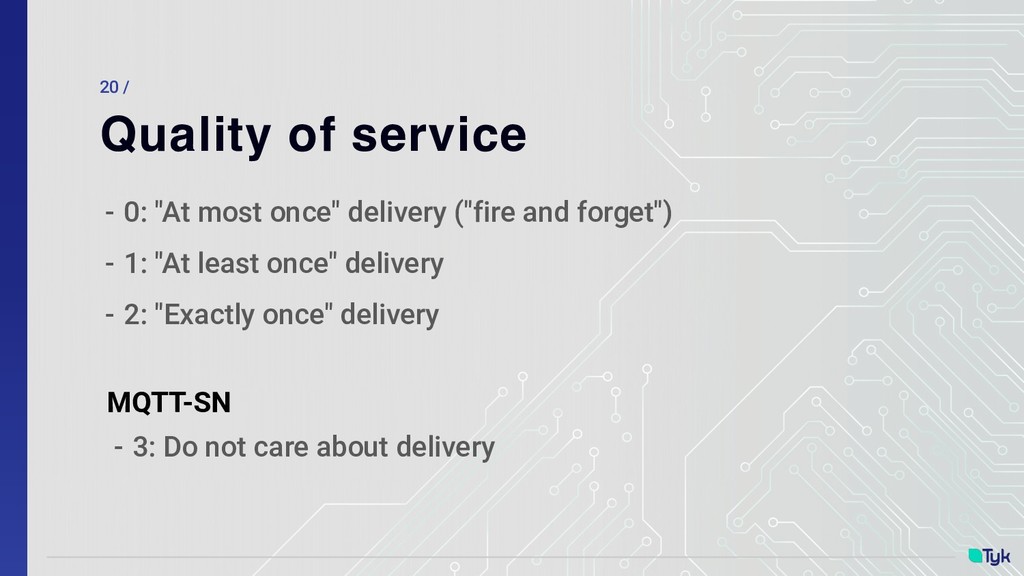 20 /

Quality of service

- 0: "At most once" delivery ("fire and forget")
- 1: "At least once" delivery
- 2: "Exactly once" delivery

MQTT-SN

- 3: Do not care about delivery

Tyk